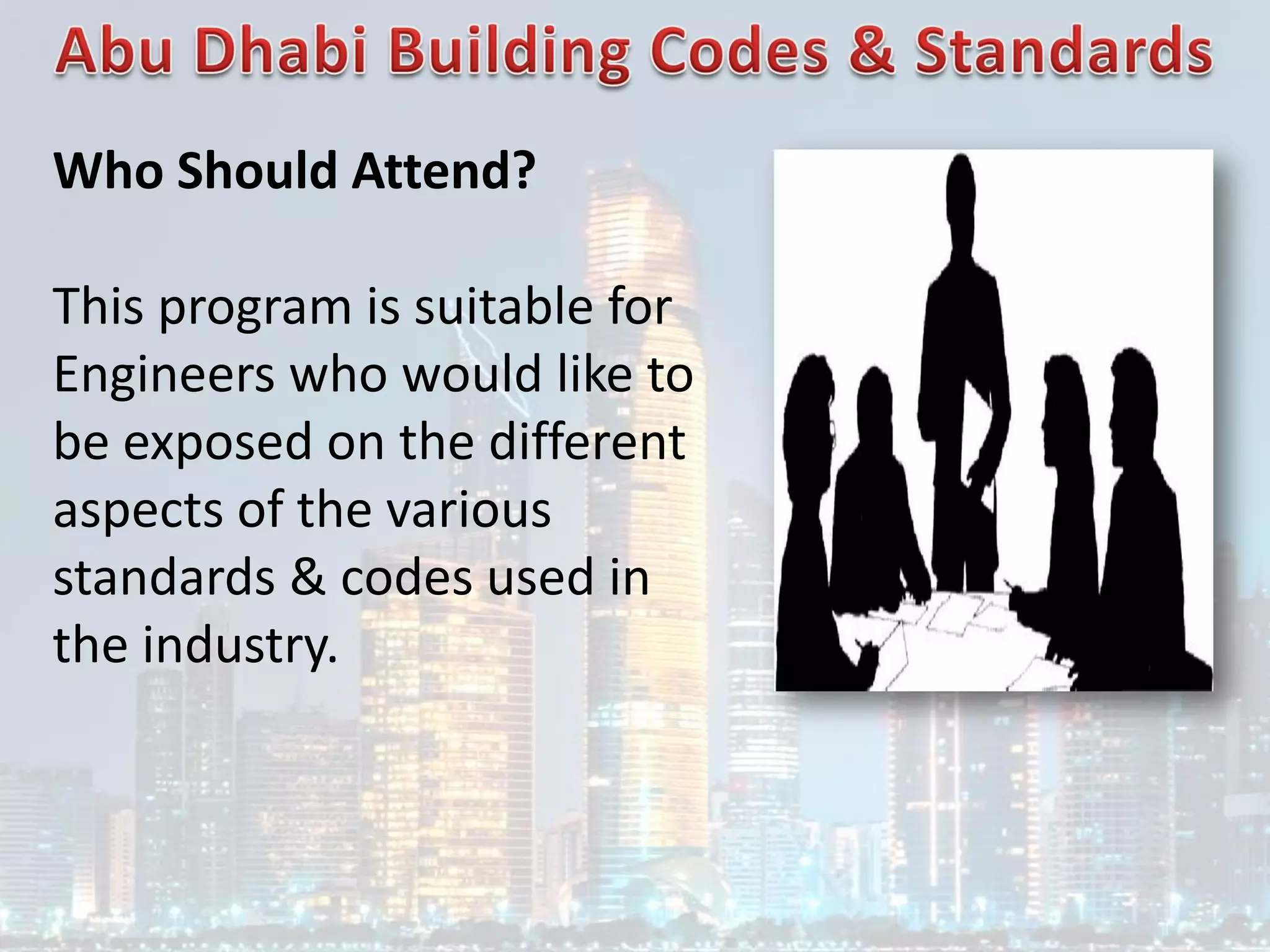 Abu Dhabi Building Codes & Standards

Who Should Attend?

This program is suitable for Engineers who would like to be exposed on the different aspects of the various standards & codes used in the industry.